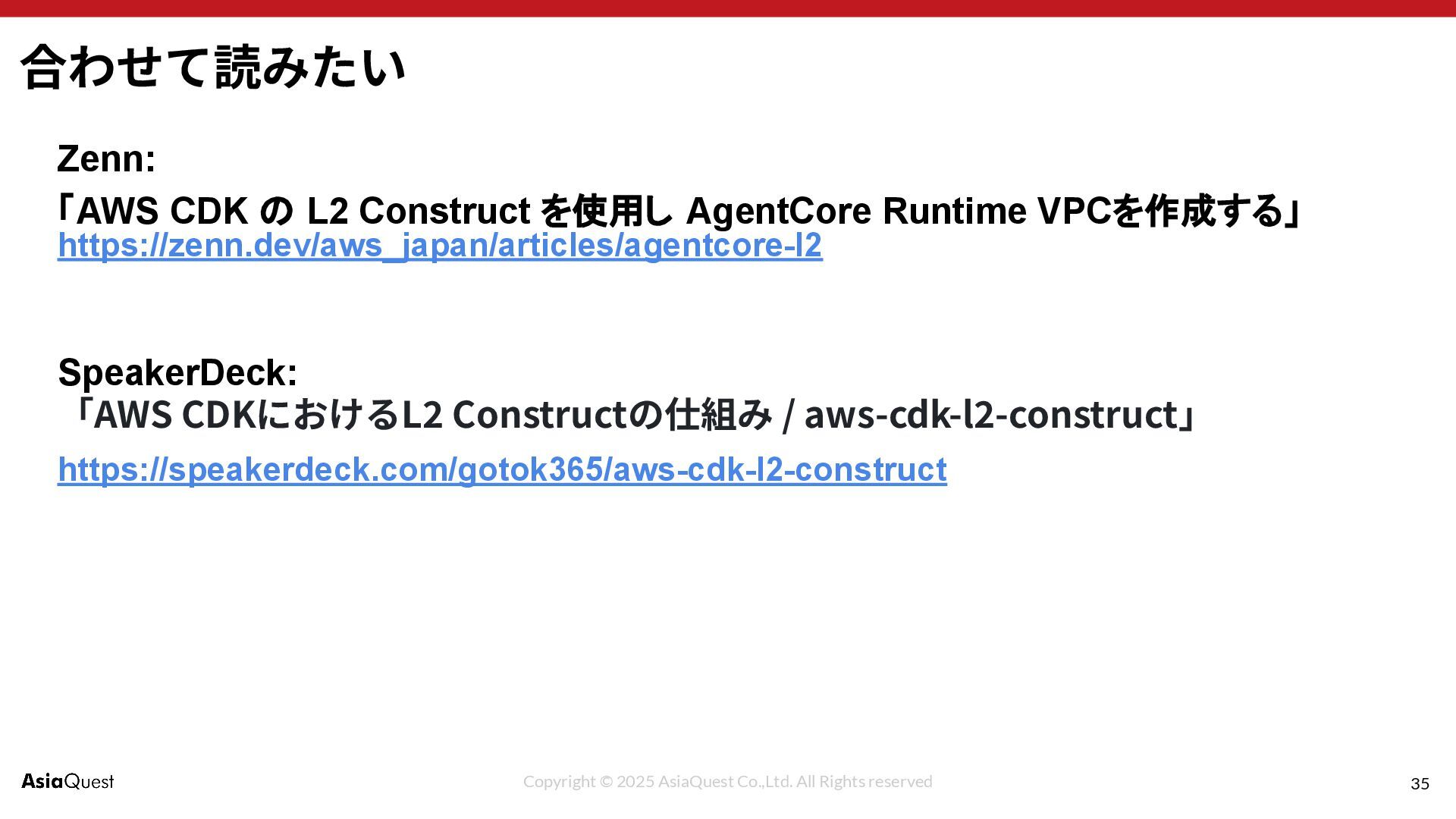 合わせて読みたい

Zenn:
「AWS CDK の L2 Construct を使用し AgentCore Runtime VPCを作成する」
https://zenn.dev/aws_japan/articles/agentcore-l2

SpeakerDeck:
「AWS CDKにおけるL2 Constructの仕組み / aws-cdk-l2-construct」
https://speakerdeck.com/gotok365/aws-cdk-l2-construct

AsiaQuest

Copyright © 2025 AsiaQuest Co.,Ltd. All Rights reserved

35